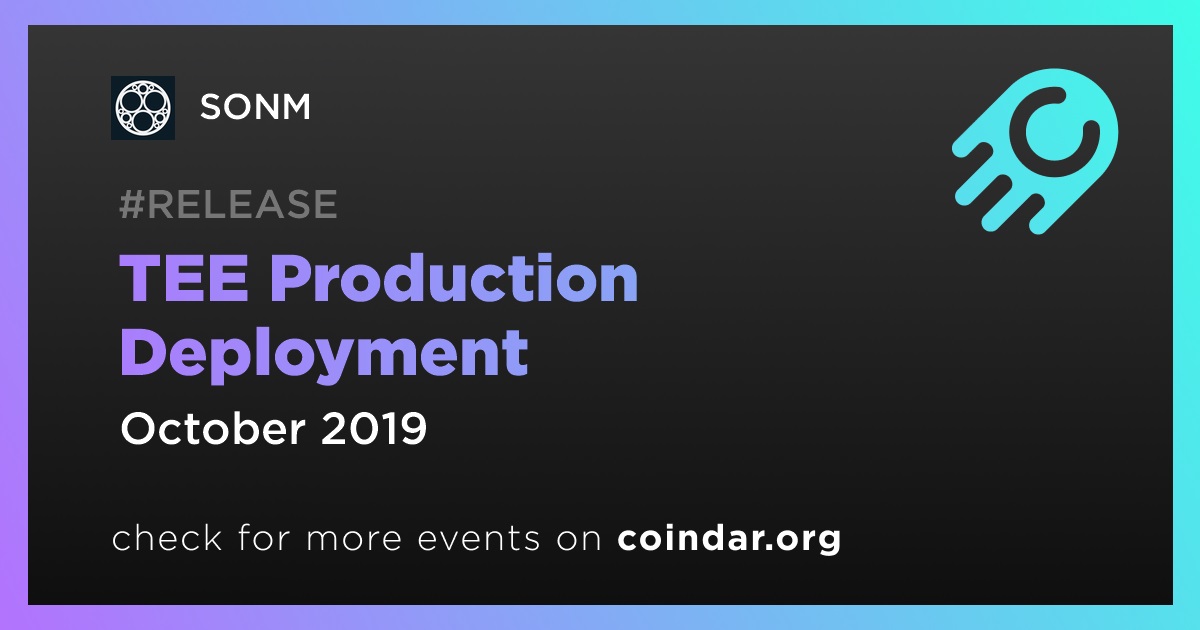 SONM

#RELEASE

TEE Production Deployment

October 2019

check for more events on coindar.org